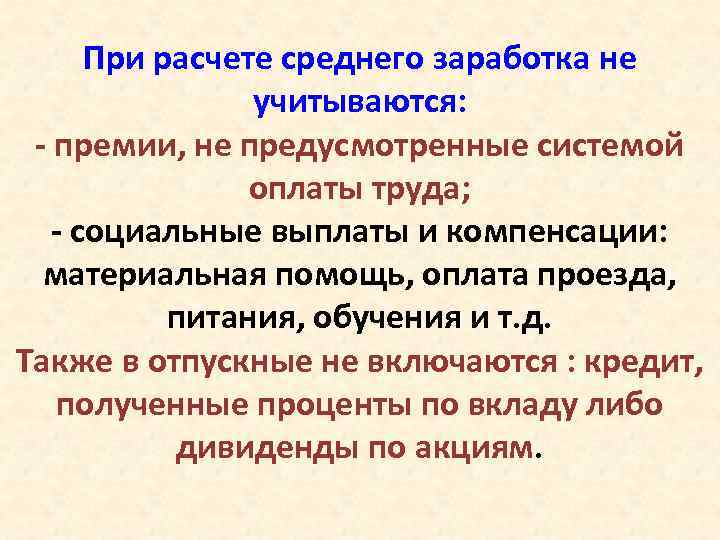 При расчете среднего заработка не учитываются:
- премии, не предусмотренные системой оплаты труда;
- социальные выплаты и компенсации: материальная помощь, оплата проезда, питания, обучения и т.д.
Также в отпускные не включаются : кредит, полученные проценты по вкладу либо дивиденды по акциям.